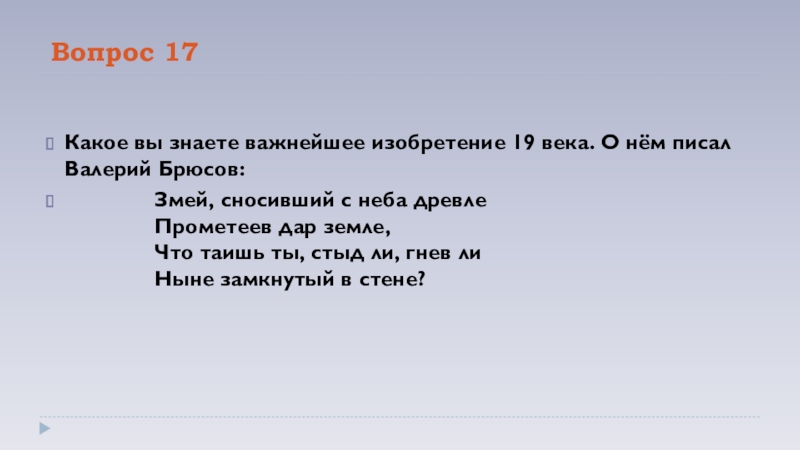 Вопрос 17

Какое вы знаете важнейшее изобретение 19 века. О нём писал Валерий Брюсов:

Змей, сносивший с неба древле
Прометеев дар земле,
Что таишь ты, стыд ли, гнев ли
Ныне замкнутый в стене?